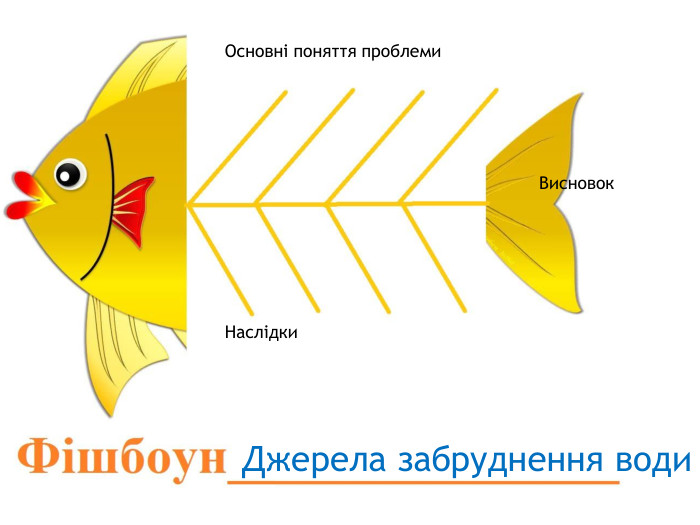 Основні поняття проблеми

Висновок

Наслідки

Фішбоун Джерела забруднення води